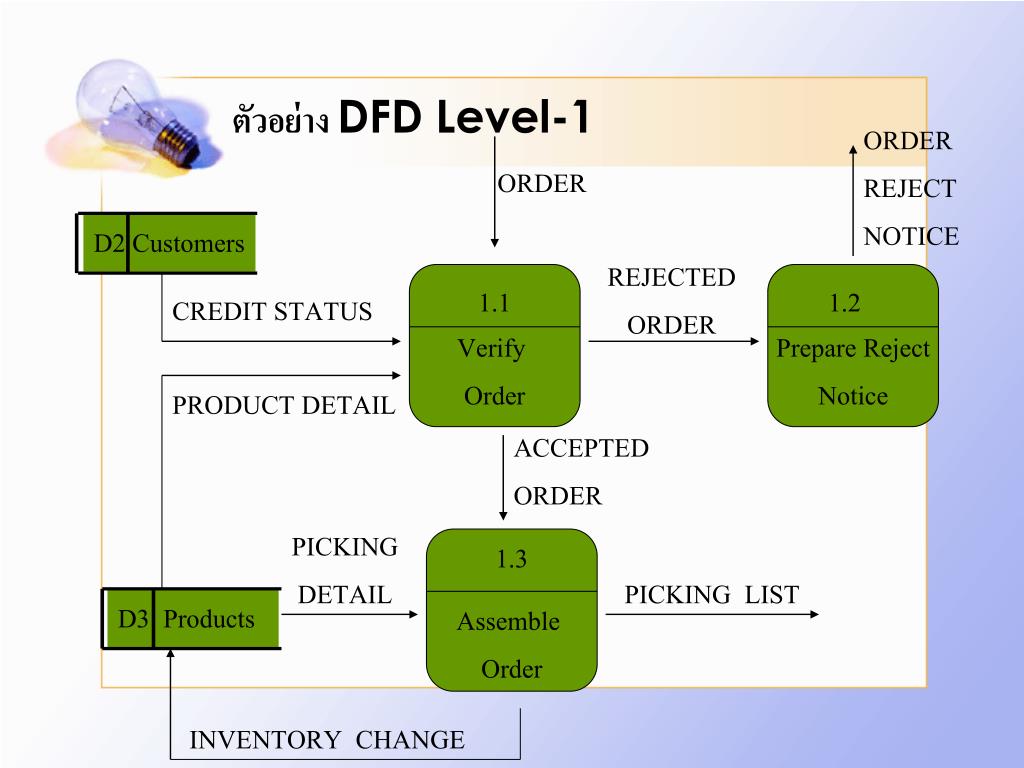 ตัวอย่าง DFD Level-1

ORDER

ORDER
REJECT
NOTICE

D2 Customers

CREDIT STATUS

PRODUCT DETAIL

1.1
Verify
Order

REJECTED
ORDER

1.2
Prepare Reject
Notice

ACCEPTED
ORDER

PICKING
DETAIL

D3 Products

1.3
Assemble
Order

PICKING LIST

INVENTORY CHANGE